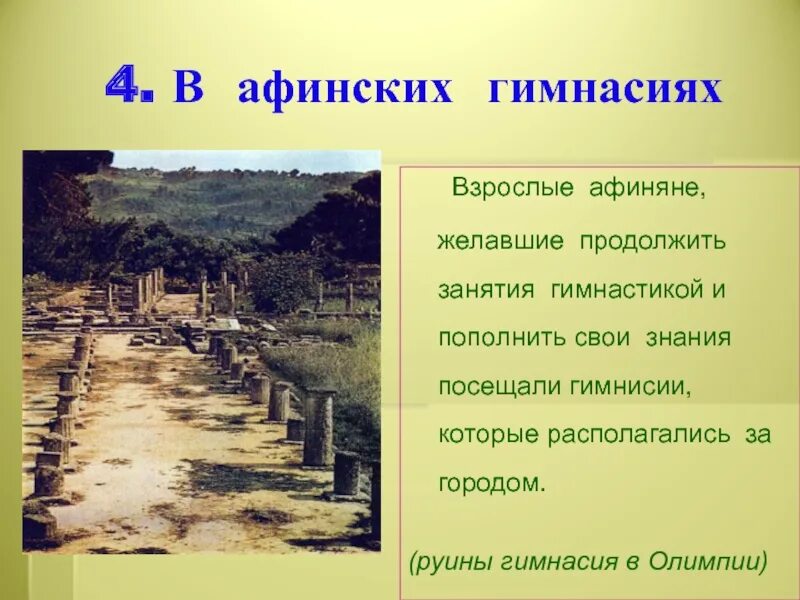 4. В афинских гимнасиях

Взрослые афиняне, желавшие продолжить занятия гимнастикой и пополнить свои знания посещали гимнисии, которые располагались за городом.

(руины гимнасия в Олимпии)